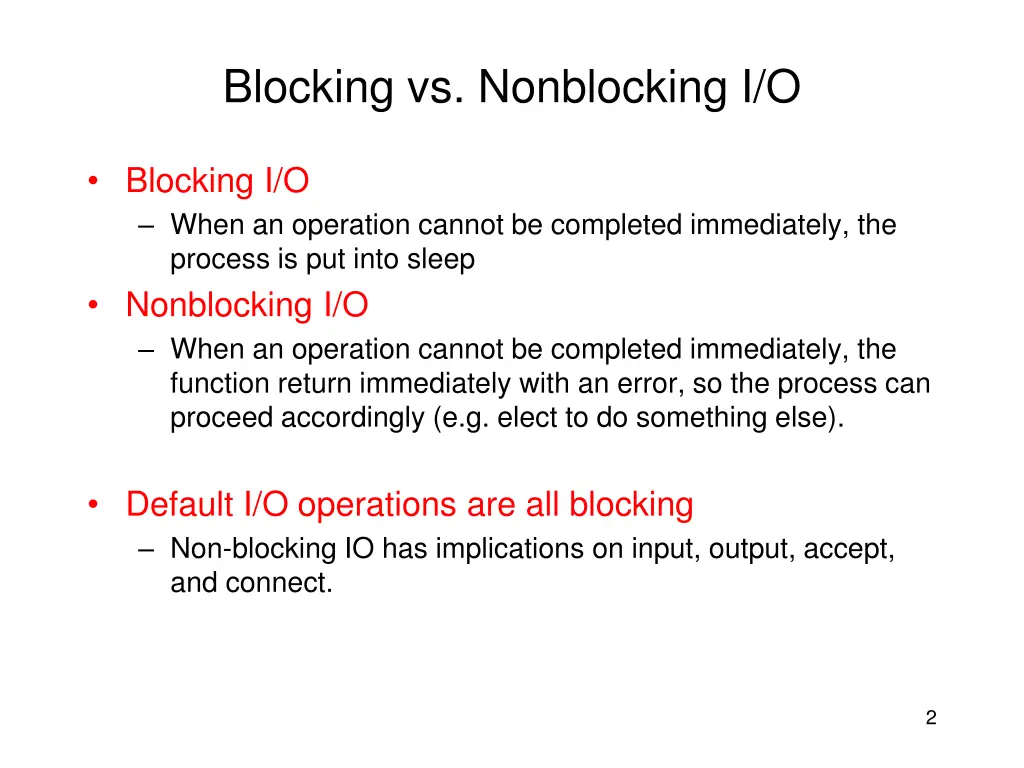 Blocking vs. Nonblocking I/O

• Blocking I/O
– When an operation cannot be completed immediately, the process is put into sleep

• Nonblocking I/O
– When an operation cannot be completed immediately, the function return immediately with an error, so the process can proceed accordingly (e.g. elect to do something else).

• Default I/O operations are all blocking
– Non-blocking IO has implications on input, output, accept, and connect.

2